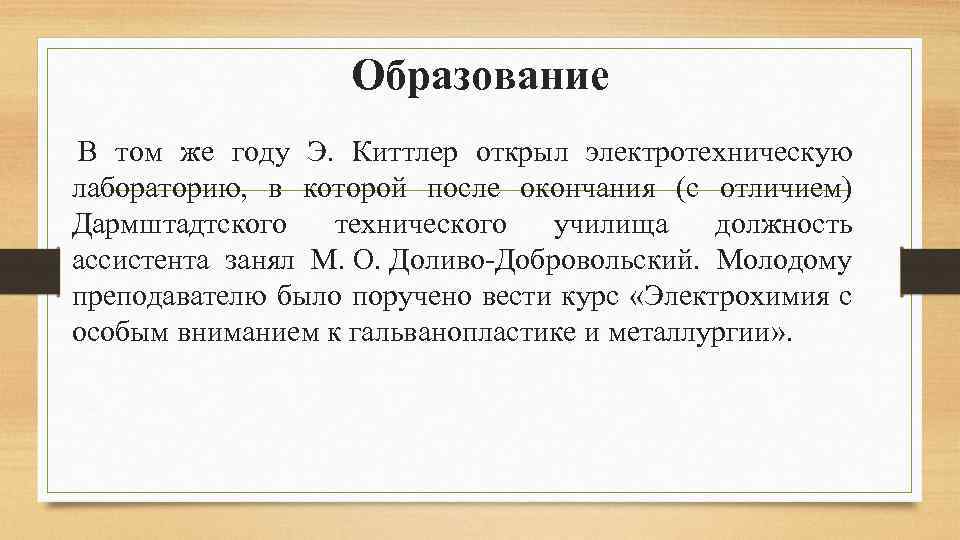 Образование

В том же году Э. Киттлер открыл электротехническую лабораторию, в которой после окончания (с отличием) Дармштадтского технического училища должность ассистента занял М. О. Доливо-Добровольский. Молодому преподавателю было поручено вести курс «Электрохимия с особым вниманием к гальванопластике и металлургии».